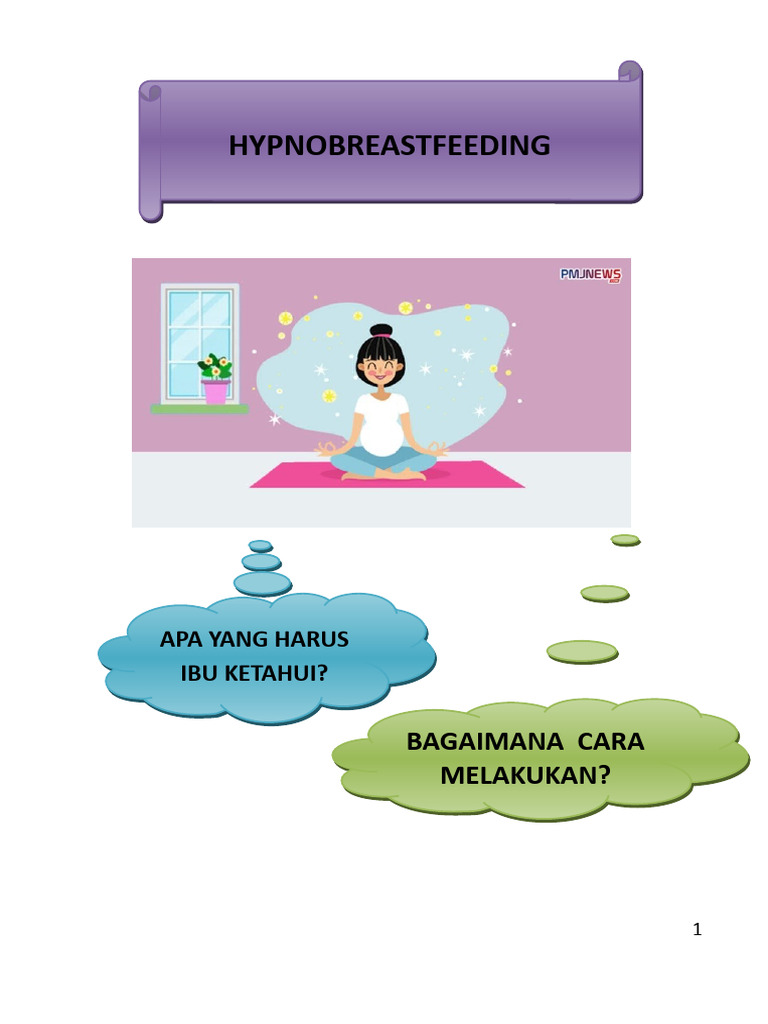 HYPNOBREASTFEEDING

PMJNEWS

APA YANG HARUS IBU KETAHUI?

BAGAIMANA CARA MELAKUKAN?

1